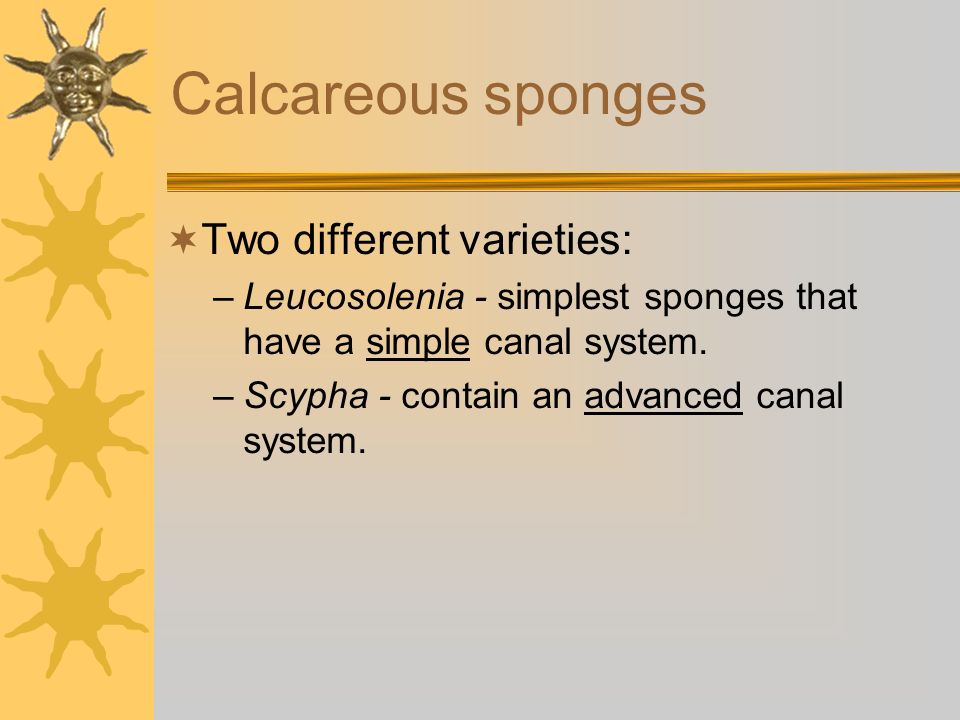 Calcareous sponges

Two different varieties:

– Leucosolenia - simplest sponges that have a simple canal system.

– Scypha - contain an advanced canal system.